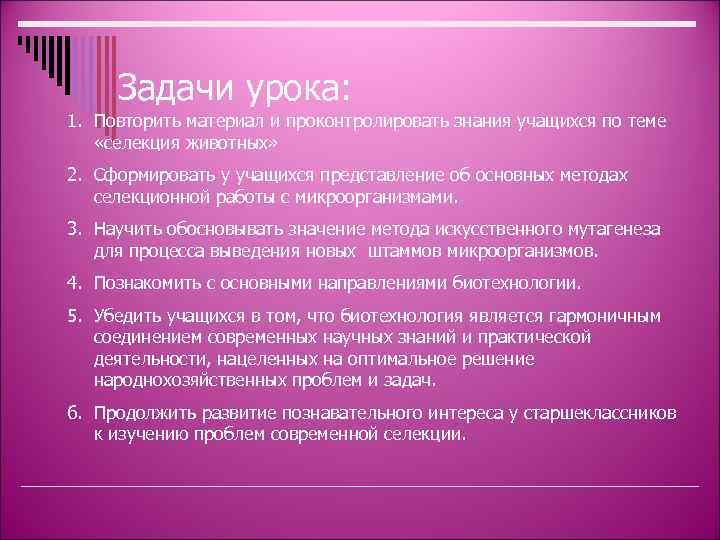 Задачи урока:

1. Повторить материал и проконтролировать знания учащихся по теме «селекция животных»

2. Сформировать у учащихся представление об основных методах селекционной работы с микроорганизмами.

3. Научить обосновывать значение метода искусственного мутагенеза для процесса выведения новых штаммов микроорганизмов.

4. Познакомить с основными направлениями биотехнологии.

5. Убедить учащихся в том, что биотехнология является гармоничным соединением современных научных знаний и практической деятельности, нацеленных на оптимальное решение народнохозяйственных проблем и задач.

6. Продолжить развитие познавательного интереса у старшеклассников к изучению проблем современной селекции.